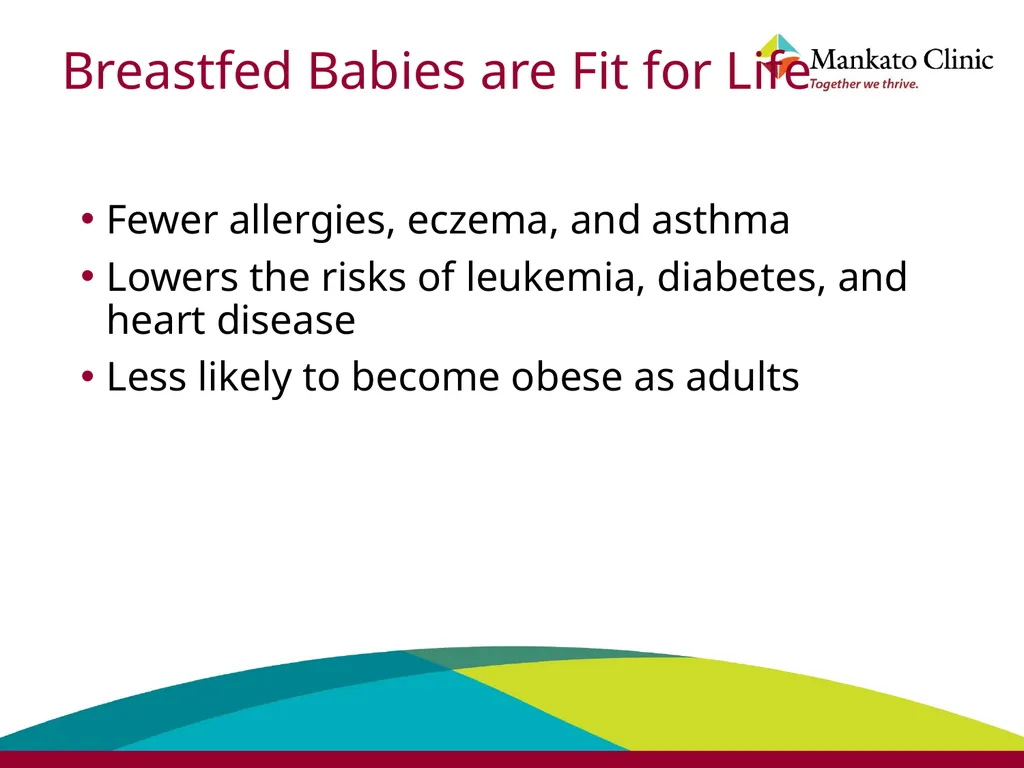 Breastfed Babies are Fit for Life

Mankato Clinic
Together we thrive.

• Fewer allergies, eczema, and asthma
• Lowers the risks of leukemia, diabetes, and heart disease
• Less likely to become obese as adults